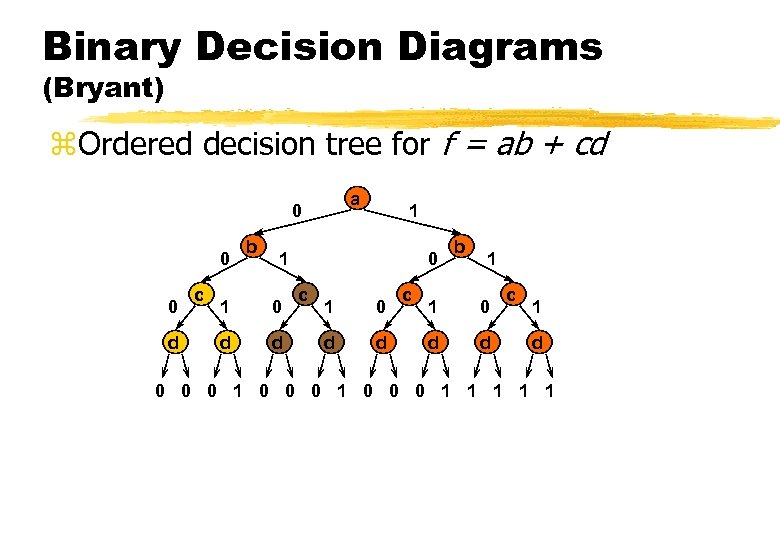 Binary Decision Diagrams
(Bryant)

⌘Ordered decision tree for $f = ab + cd$

a
0 1
b b
0 1 0 1
c c c c
0 1 0 1 0 1 0 1
d d d d d d d d
0 0 0 1 0 0 0 1 0 0 0 1 1 1 1 1